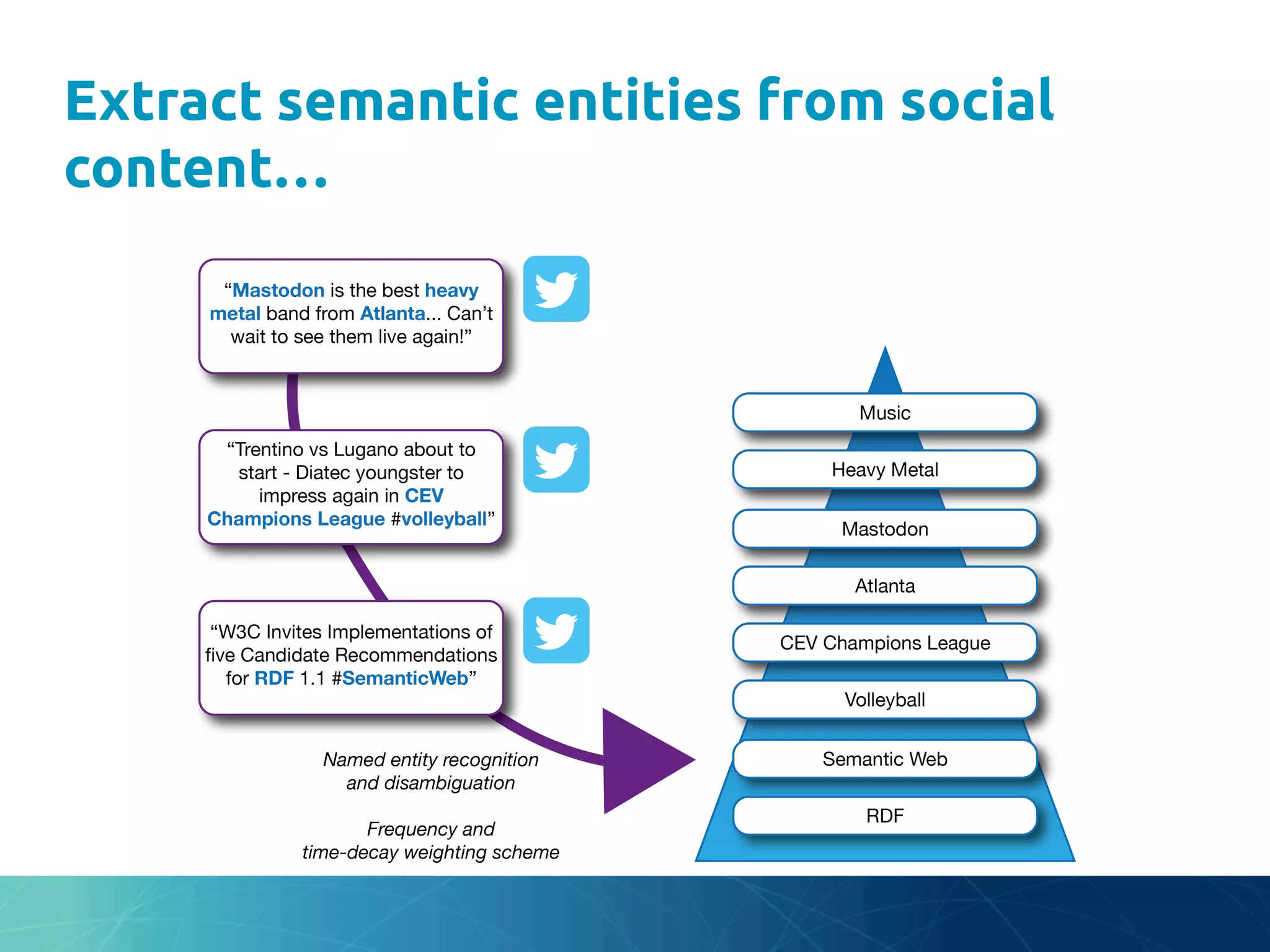 Extract semantic entities from social content...

“Mastodon is the best heavy metal band from Atlanta... Can’t wait to see them live again!”

“Trentino vs Lugano about to start - Diatec youngster to impress again in CEV Champions League #volleyball”

“W3C Invites Implementations of five Candidate Recommendations for RDF 1.1 #SemanticWeb”

Named entity recognition and disambiguation

Frequency and time-decay weighting scheme

Music

Heavy Metal

Mastodon

Atlanta

CEV Champions League

Volleyball

Semantic Web

RDF